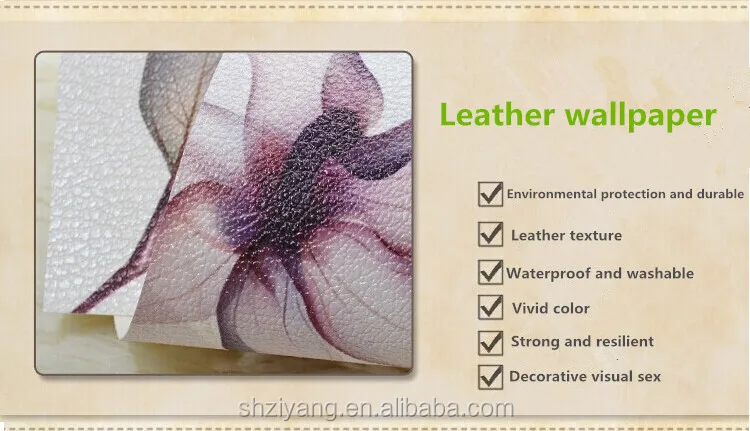 Leather wallpaper

Environmental protection and durable

Leather texture

Waterproof and washable

Vivid color

Strong and resilient

Decorative visual sex

shziyang.en.alibaba.com